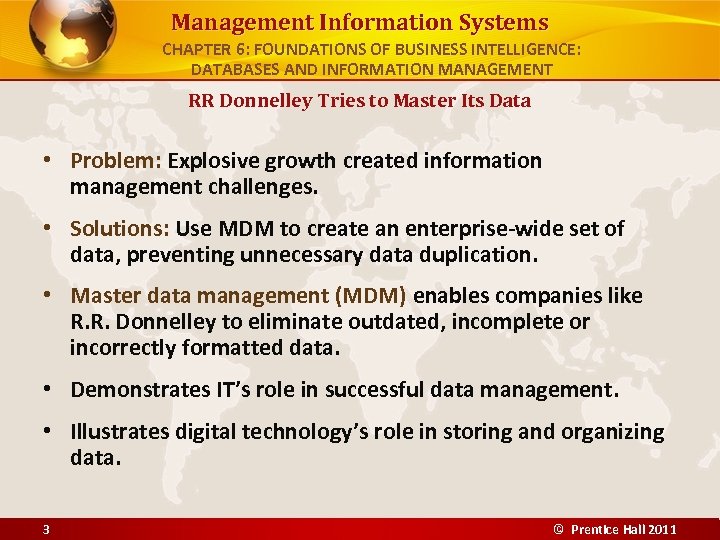 Management Information Systems
CHAPTER 6: FOUNDATIONS OF BUSINESS INTELLIGENCE: DATABASES AND INFORMATION MANAGEMENT

RR Donnelley Tries to Master Its Data

• Problem: Explosive growth created information management challenges.

• Solutions: Use MDM to create an enterprise-wide set of data, preventing unnecessary data duplication.

• Master data management (MDM) enables companies like R.R. Donnelley to eliminate outdated, incomplete or incorrectly formatted data.

• Demonstrates IT's role in successful data management.

• Illustrates digital technology's role in storing and organizing data.

3

© Prentice Hall 2011